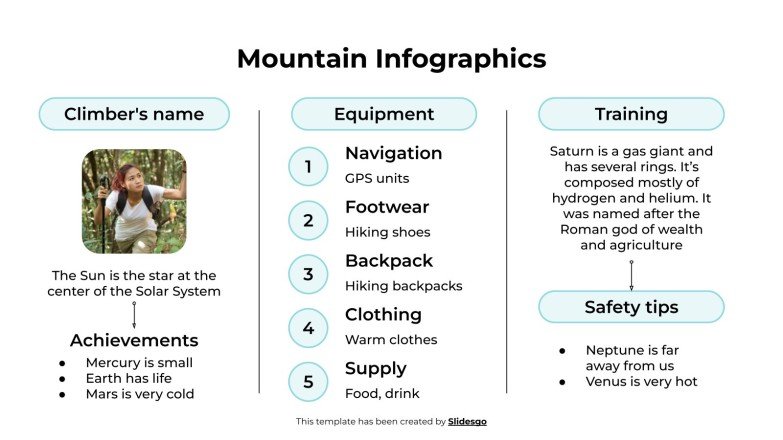 Mountain Infographics

Climber's name

The Sun is the star at the center of the Solar System

Achievements

- Mercury is small
- Earth has life
- Mars is very cold

Equipment

1 Navigation
GPS units

2 Footwear
Hiking shoes

3 Backpack
Hiking backpacks

4 Clothing
Warm clothes

5 Supply
Food, drink

Training

Saturn is a gas giant and has several rings. It's composed mostly of hydrogen and helium. It was named after the Roman god of wealth and agriculture

Safety tips

- Neptune is far away from us
- Venus is very hot

This template has been created by Slidesgo